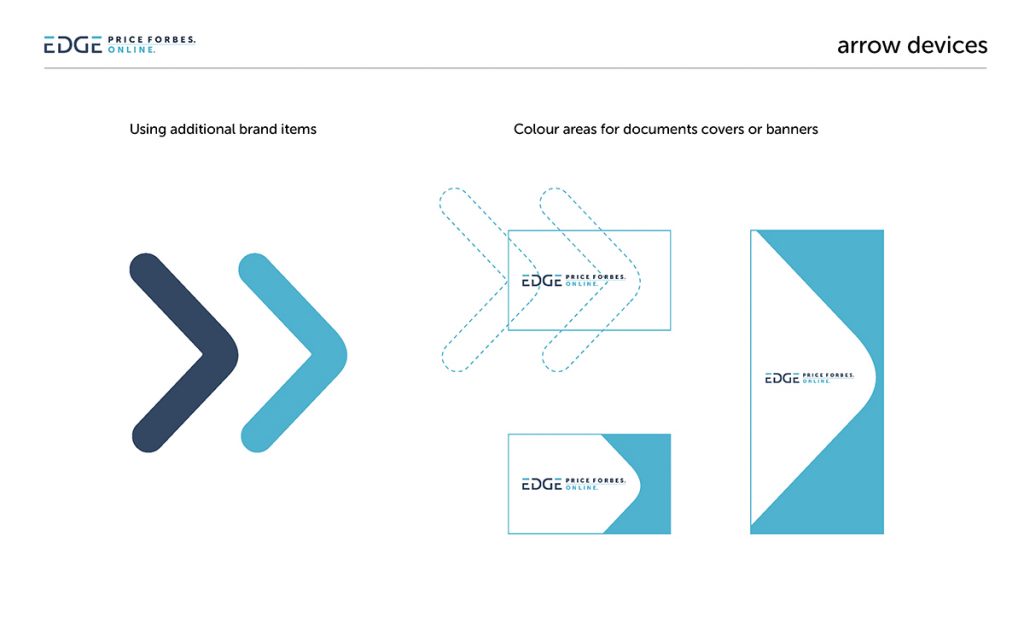 EDGE PRICE FORBES. ONLINE.

arrow devices

Using additional brand items

Colour areas for documents covers or banners

EDGE PRICE FORBES. ONLINE.

EDGE PRICE FORBES. ONLINE.

EDGE PRICE FORBES. ONLINE.